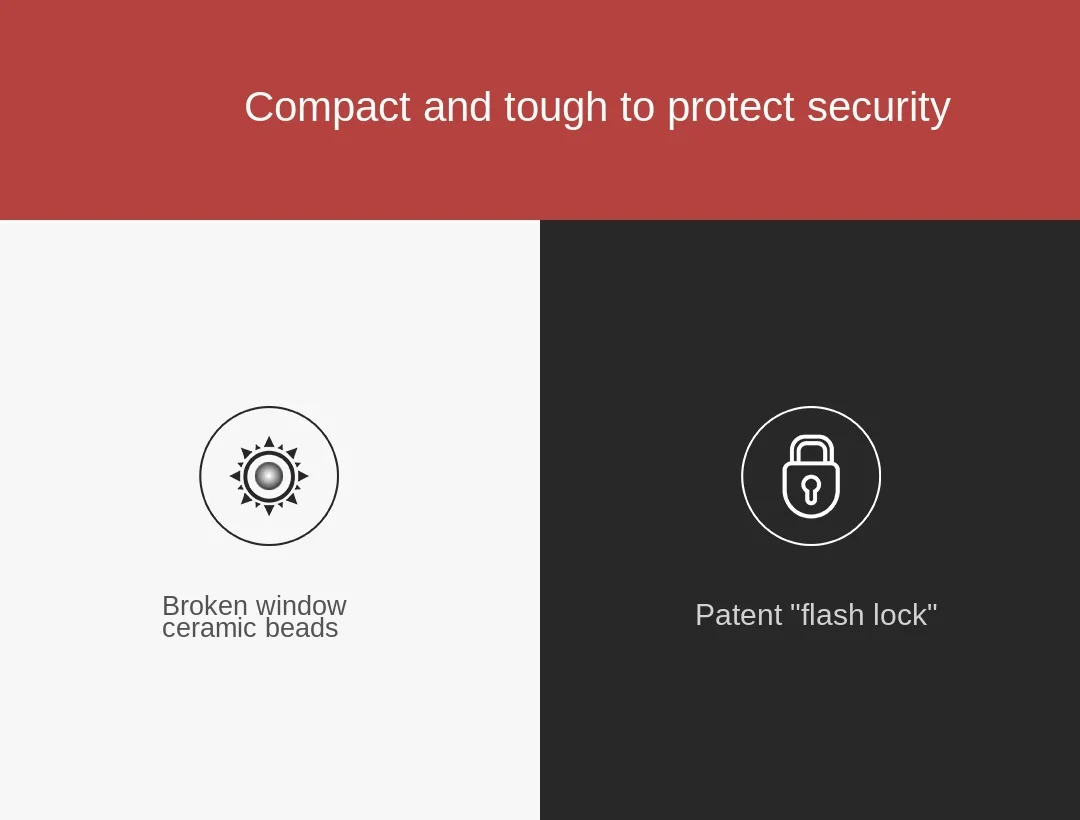 Compact and tough to protect security

Broken window ceramic beads

Patent "flash lock"